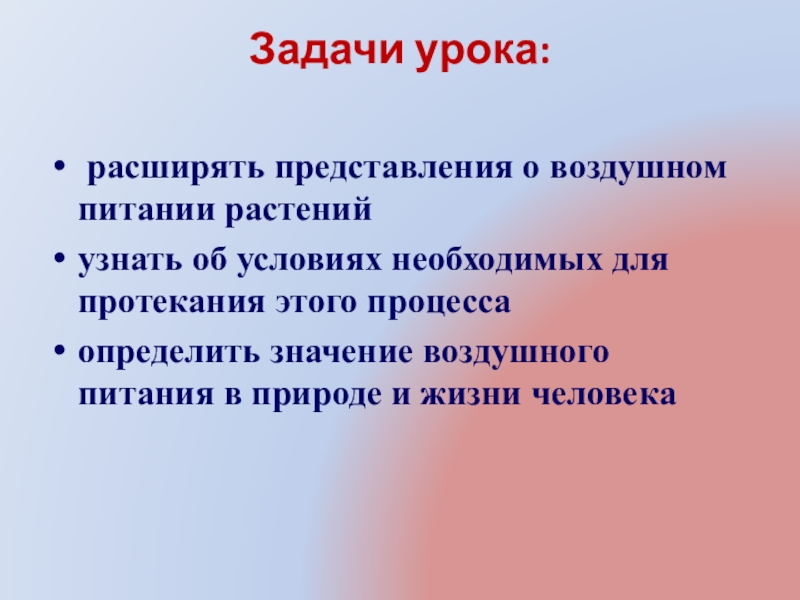 Задачи урока:

• расширять представления о воздушном питании растений

• узнать об условиях необходимых для протекания этого процесса

• определить значение воздушного питания в природе и жизни человека